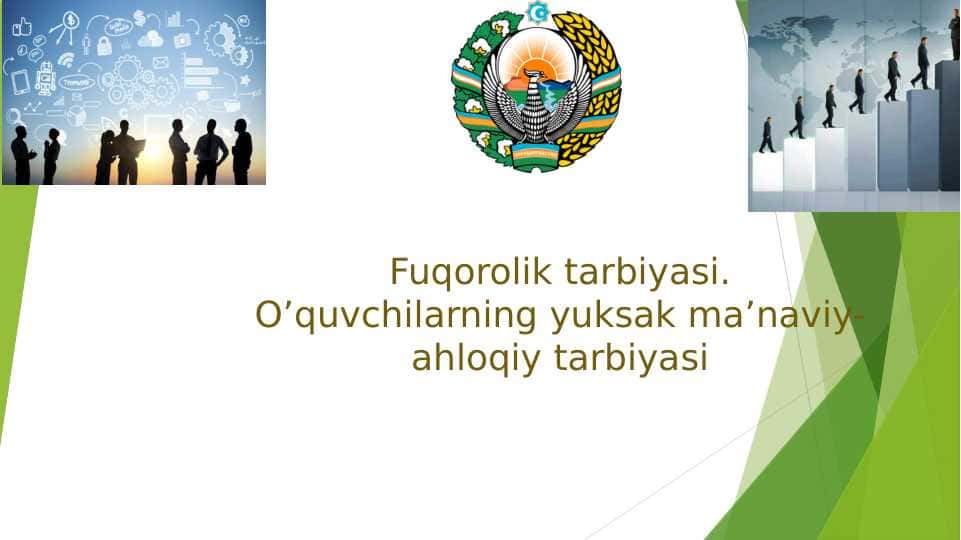 Fuqorolik tarbiyasi.
O’quvchilarning yuksak ma’naviy-ahloqiy tarbiyasi